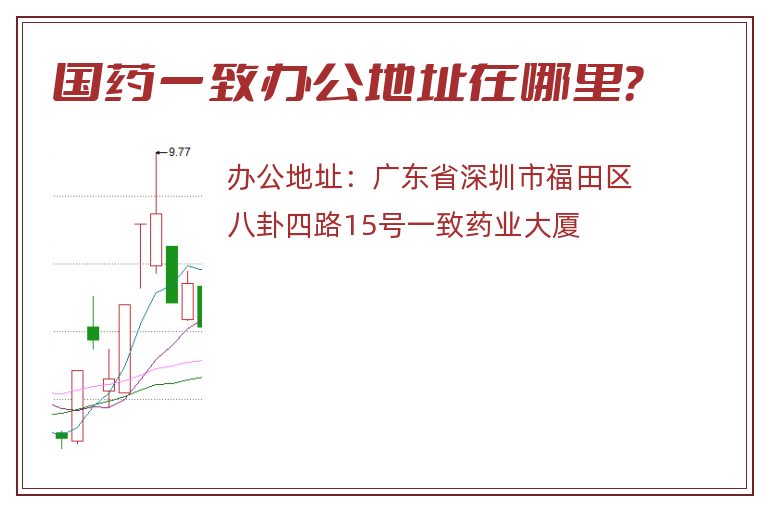 国药一致办公地址在哪里?

9.77

办公地址：广东省深圳市福田区八卦四路15号一致药业大厦